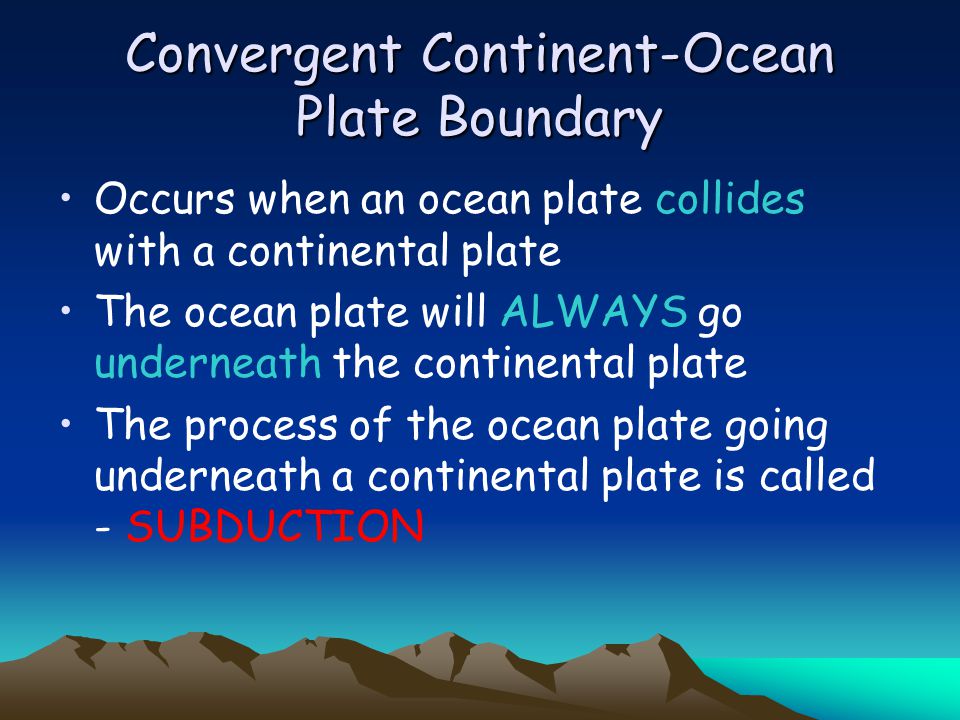 Convergent Continent-Ocean Plate Boundary

• Occurs when an ocean plate collides with a continental plate

• The ocean plate will ALWAYS go underneath the continental plate

• The process of the ocean plate going underneath a continental plate is called - SUBDUCTION